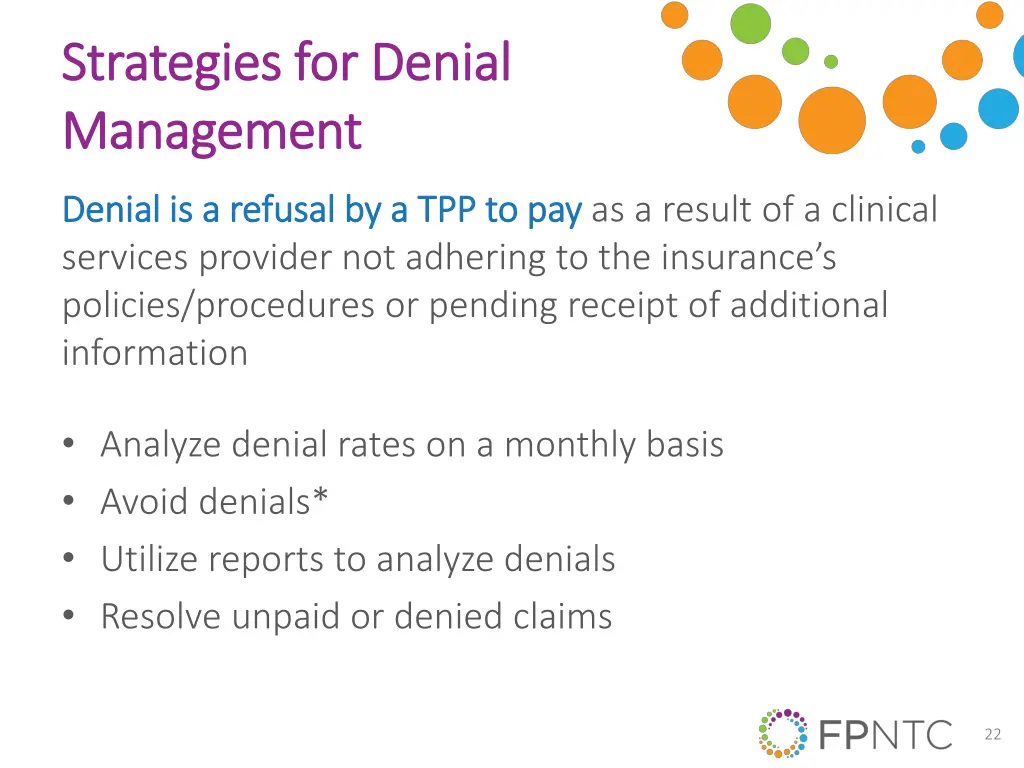 Strategies for Denial Management

Denial is a refusal by a TPP to pay as a result of a clinical services provider not adhering to the insurance's policies/procedures or pending receipt of additional information

• Analyze denial rates on a monthly basis
• Avoid denials*
• Utilize reports to analyze denials
• Resolve unpaid or denied claims

FPNTC

22